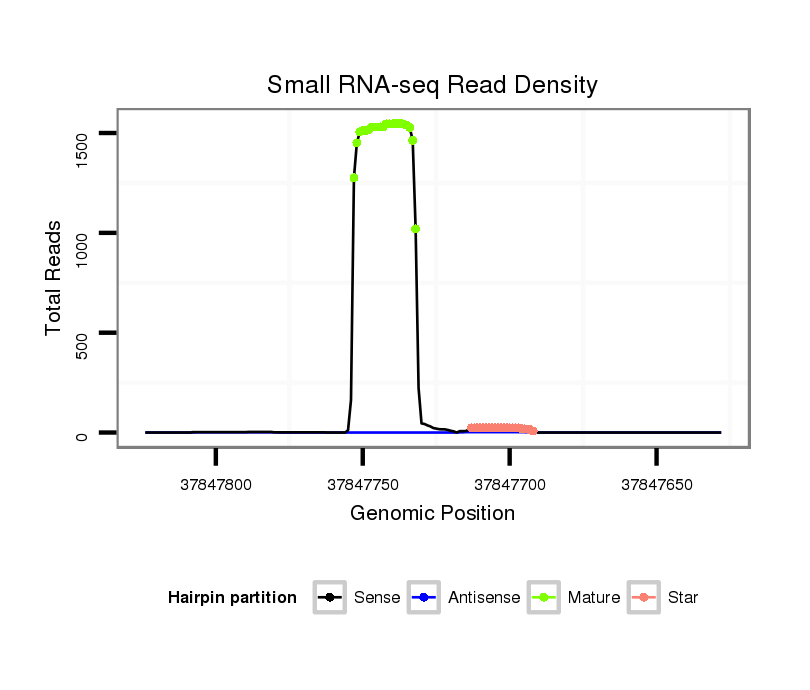 Small RNA-seq Read Density

Total Reads

1500
1000
500
0

37847800
37847750
37847700
37847650

Genomic Position

Hairpin partition
Sense
Antisense
Mature
Star